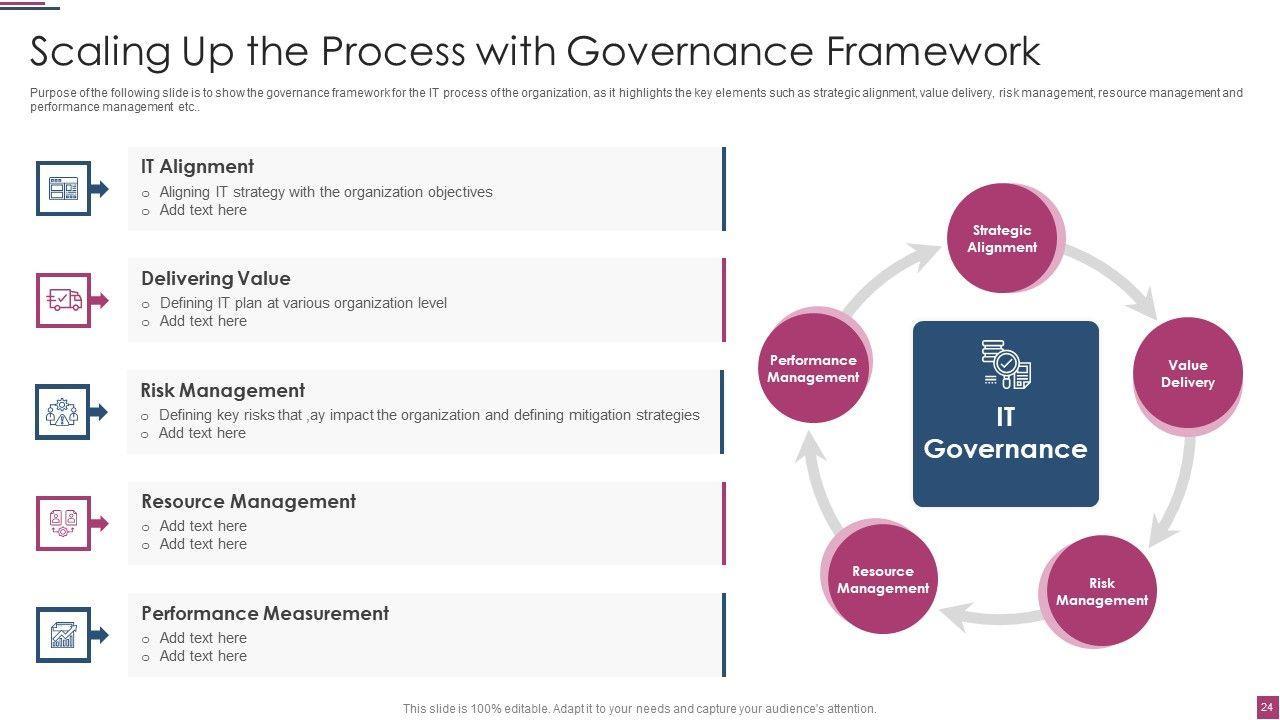 Scaling Up the Process with Governance Framework

Purpose of the following slide is to show the governance framework for the IT process of the organization, as it highlights the key elements such as strategic alignment, value delivery, risk management, resource management and performance management etc..

IT Alignment
o Aligning IT strategy with the organization objectives
o Add text here

Delivering Value
o Defining IT plan at various organization level
o Add text here

Risk Management
o Defining key risks that ,ay impact the organization and defining mitigation strategies
o Add text here

Resource Management
o Add text here
o Add text here

Performance Measurement
o Add text here
o Add text here

Strategic Alignment

Value Delivery

Risk Management

Resource Management

Performance Management

IT Governance

This slide is 100% editable. Adapt it to your needs and capture your audience's attention.

24